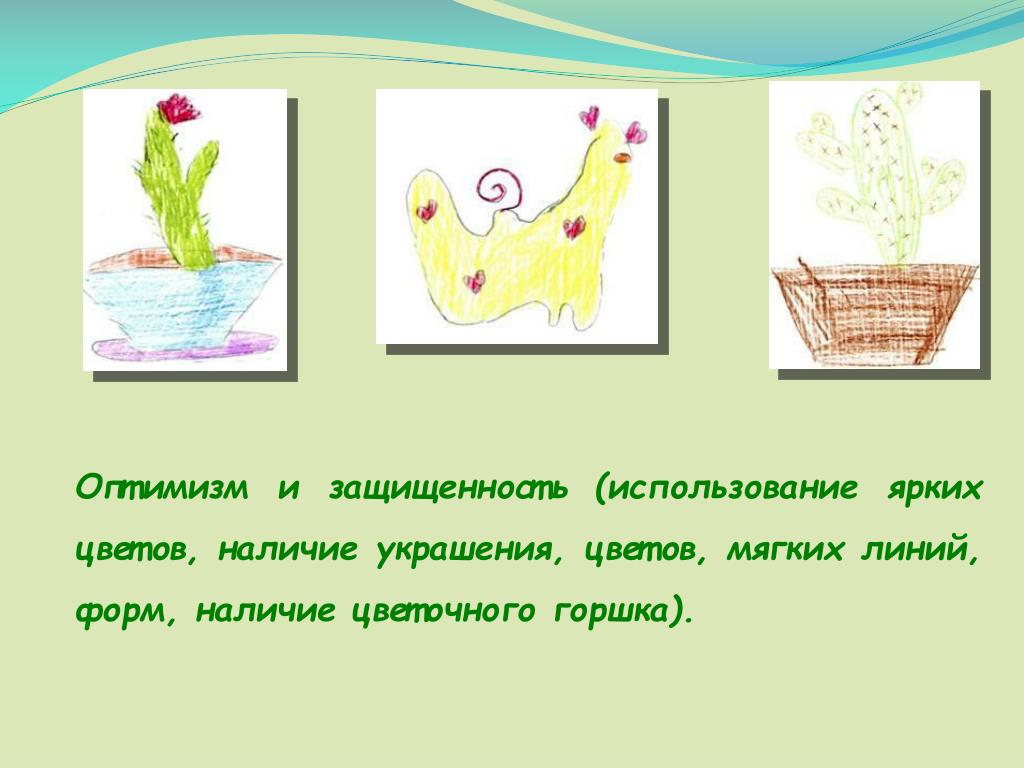 Оптимизм и защищенность (использование ярких цветов, наличие украшения, цветов, мягких линий, форм, наличие цветочного горшка).